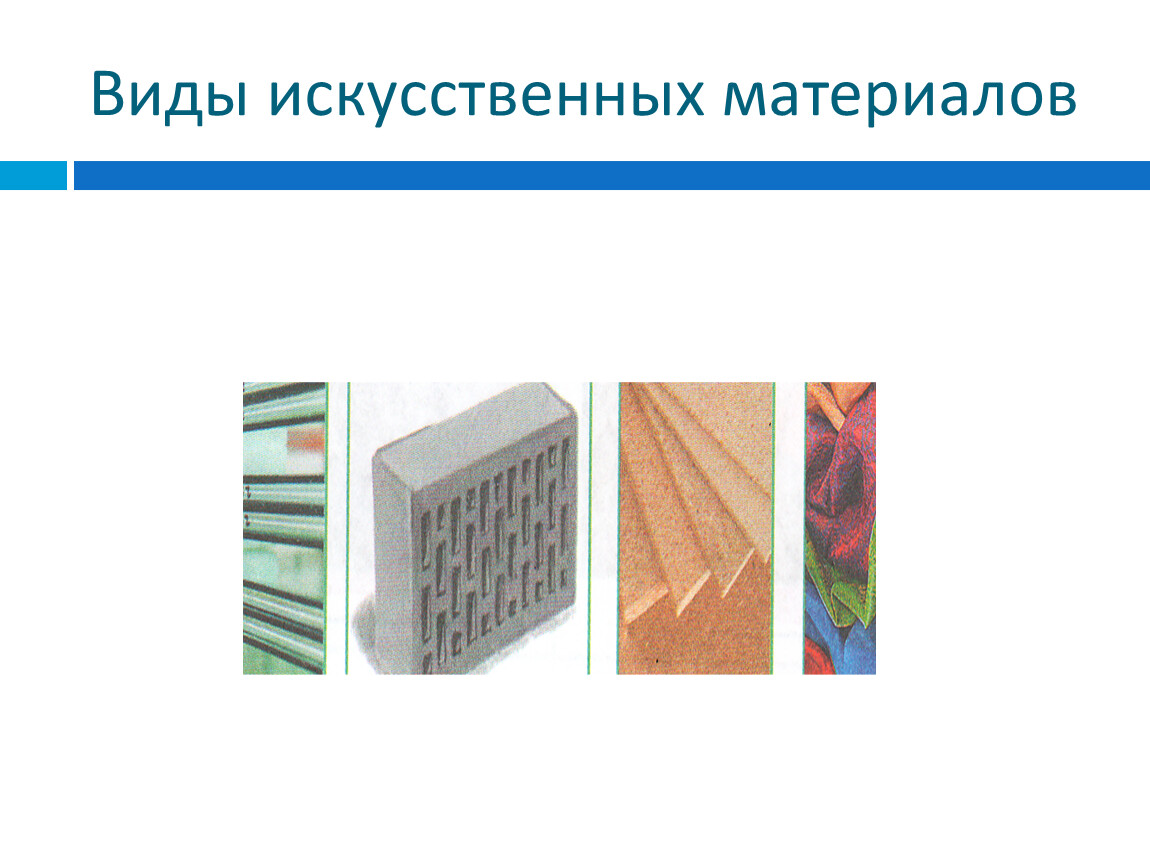 Виды искусственных материалов